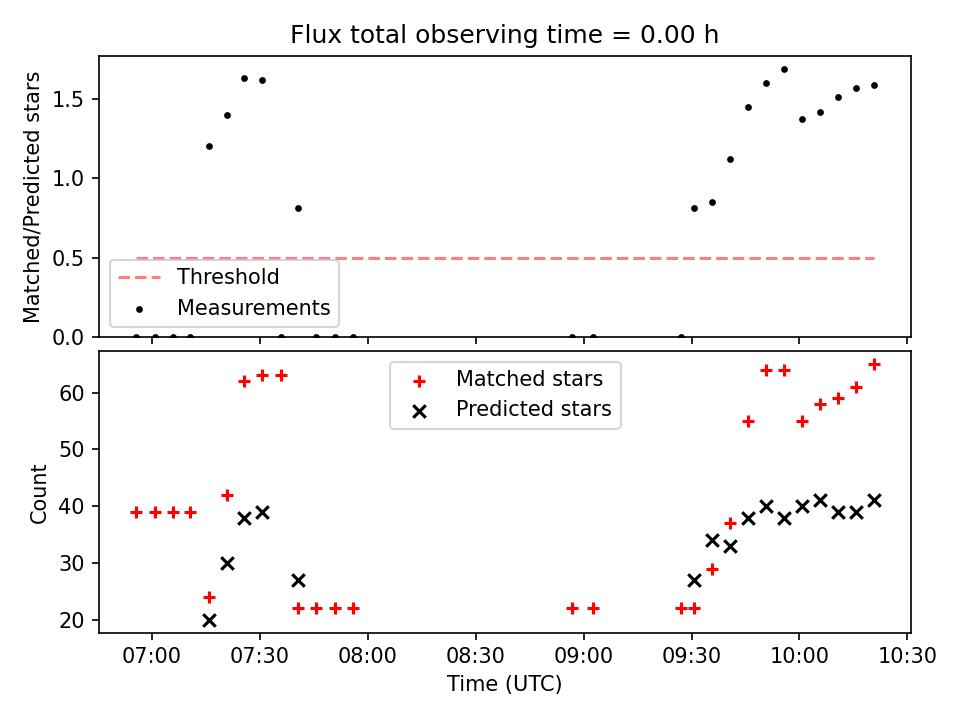 Flux total observing time = 0.00 h

Matched/Predicted stars

1.5
1.0
0.5
0.0

Threshold
Measurements

Matched stars
Predicted stars

Count

60
50
40
30
20

07:00
07:30
08:00
08:30
09:00
09:30
10:00
10:30

Time (UTC)